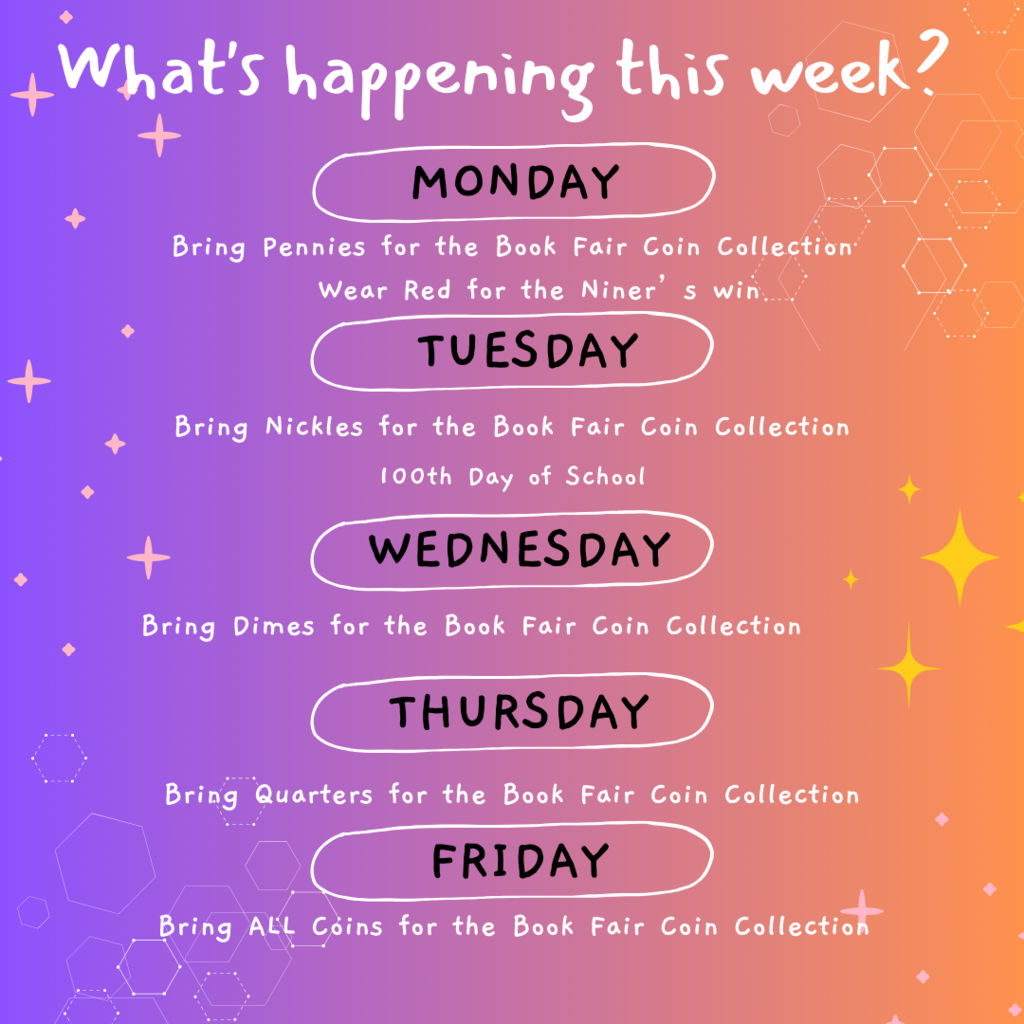 What's happening this week?

MONDAY

Bring Pennies for the Book Fair Coin Collection
Wear Red for the Niner's win

TUESDAY

Bring Nickles for the Book Fair Coin Collection
100th Day of School

WEDNESDAY

Bring Dimes for the Book Fair Coin Collection

THURSDAY

Bring Quarters for the Book Fair Coin Collection

FRIDAY

Bring ALL Coins for the Book Fair Coin Collection